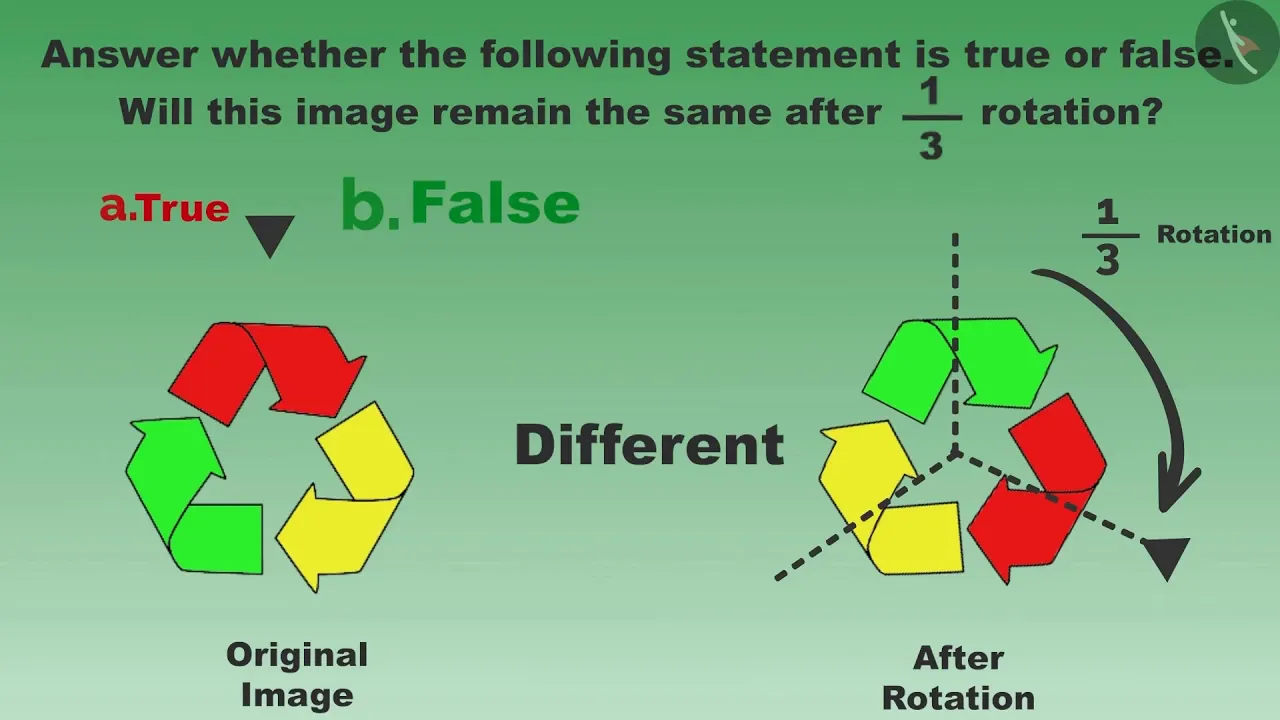 Answer whether the following statement is true or false.

Will this image remain the same after $\frac{1}{3}$ rotation?

a.True

b.False

$\frac{1}{3}$ Rotation

Different

Original Image

After Rotation